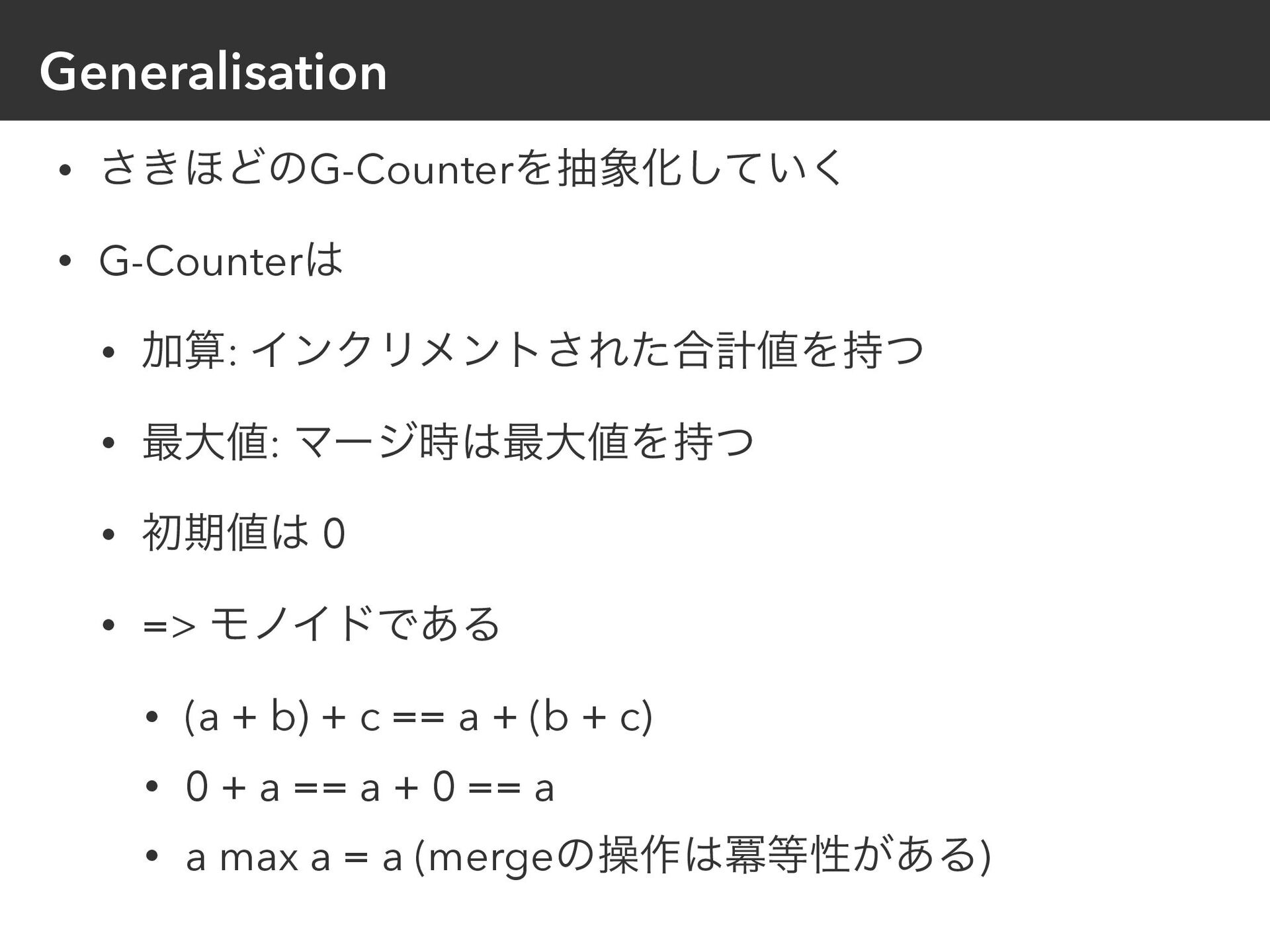 Generalisation

• さきほどのG-Counterを抽象化していく

• G-Counterは

• 加算: インクリメントされた合計値を持つ

• 最大値: マージ時は最大値を持つ

• 初期値は 0

• => モノイドである

• (a + b) + c == a + (b + c)

• 0 + a == a + 0 == a

• a max a = a (mergeの操作は冪等性がある)